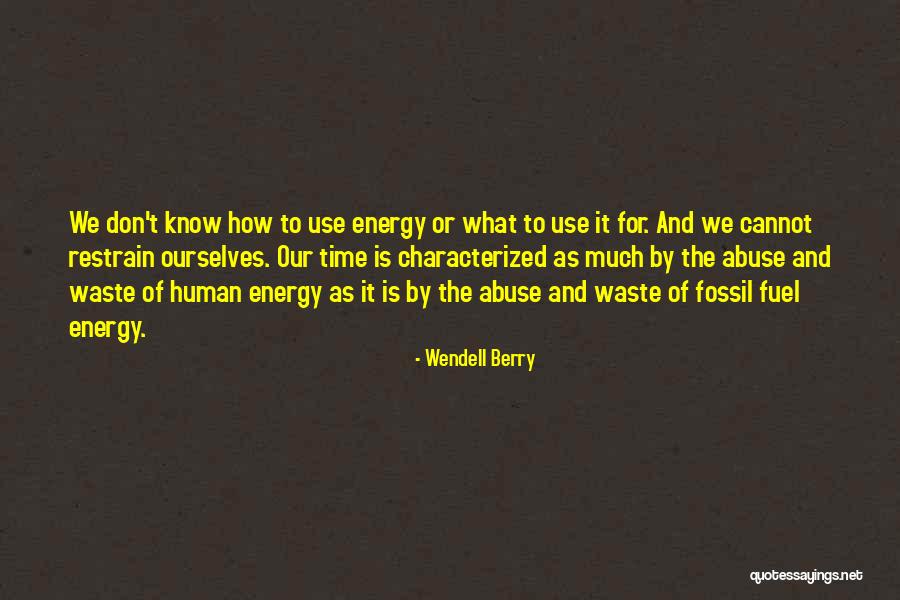 We don't know how to use energy or what to use it for. And we cannot restrain ourselves. Our time is characterized as much by the abuse and waste of human energy as it is by the abuse and waste of fossil fuel energy.

- Wendell Berry

quotessayings.net